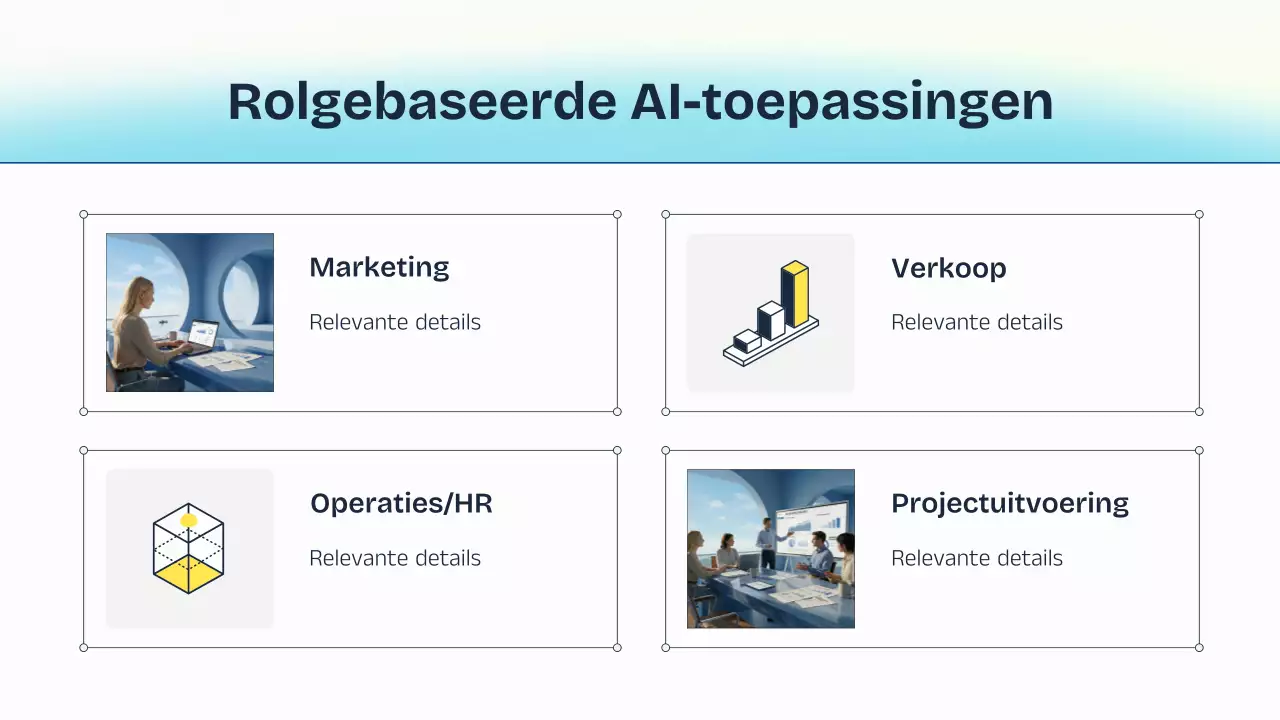 Rolgebaseerde AI-toepassingen

Marketing

Relevante details

Verkoop

Relevante details

Operaties/HR

Relevante details

Projectuitvoering

Relevante details